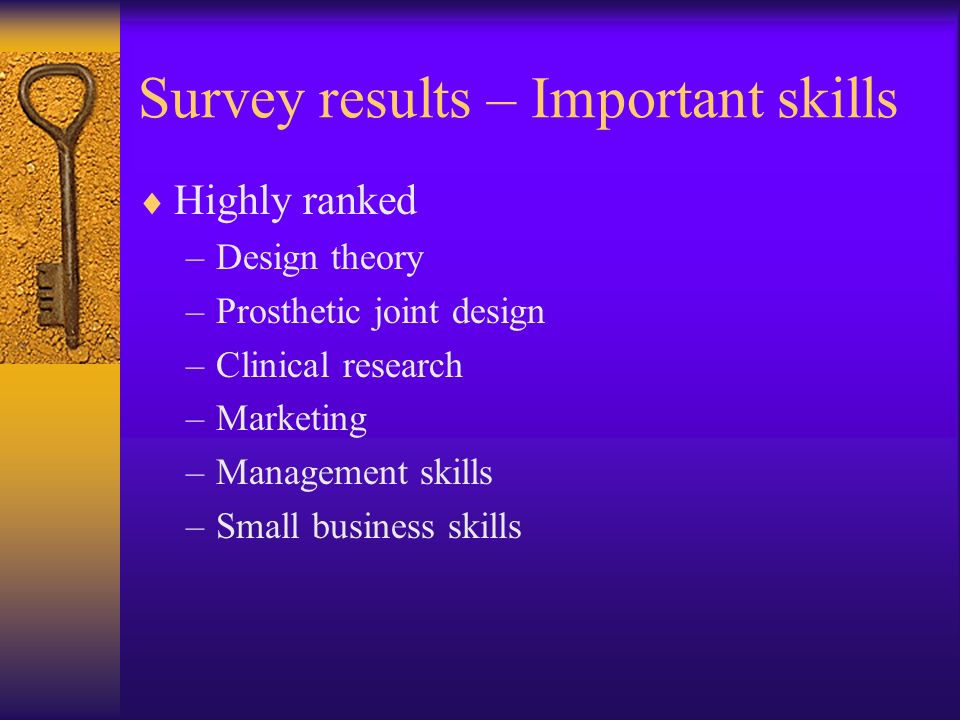 Survey results – Important skills

♦ Highly ranked
– Design theory
– Prosthetic joint design
– Clinical research
– Marketing
– Management skills
– Small business skills